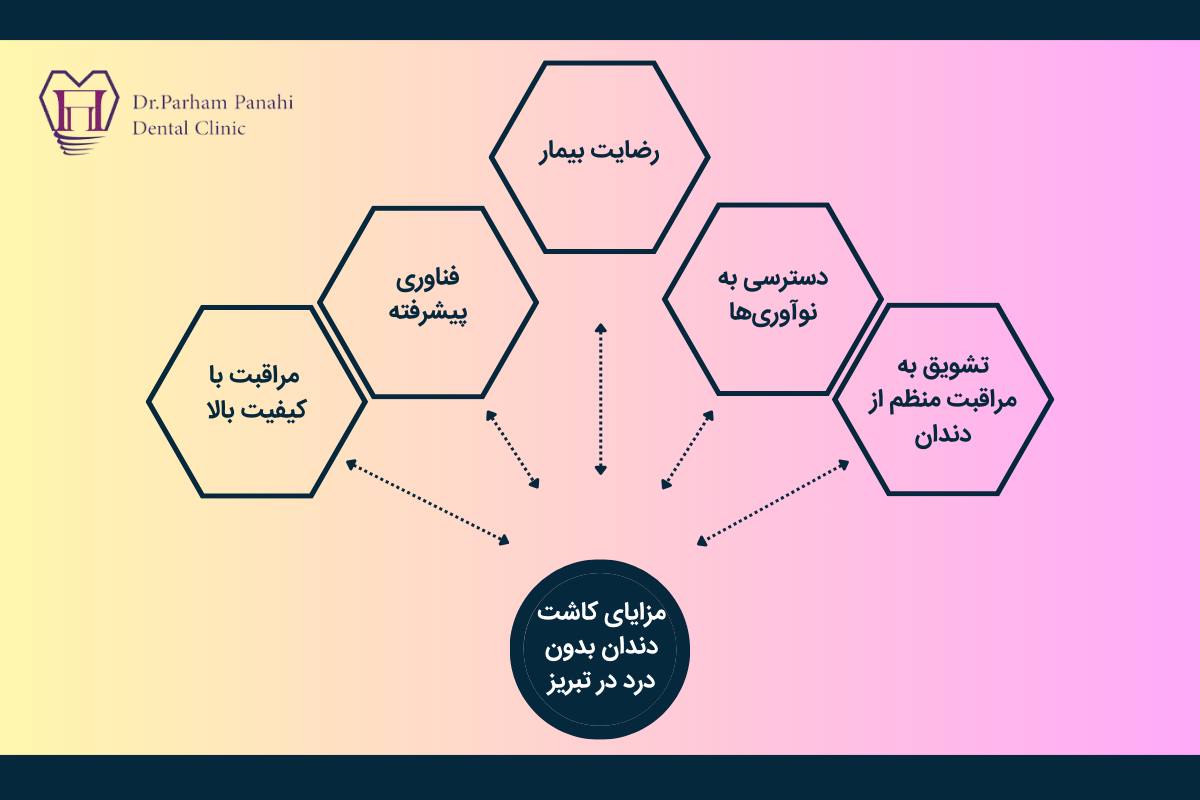 Dr.Parham Panahi
Dental Clinic

رضایت بیمار

فناوری پیشرفته

دسترسی به نوآوری‌ها

مراقبت با کیفیت بالا

تشویق به مراقبت منظم از دندان

مزایای کاشت دندان بدون درد در تبریز